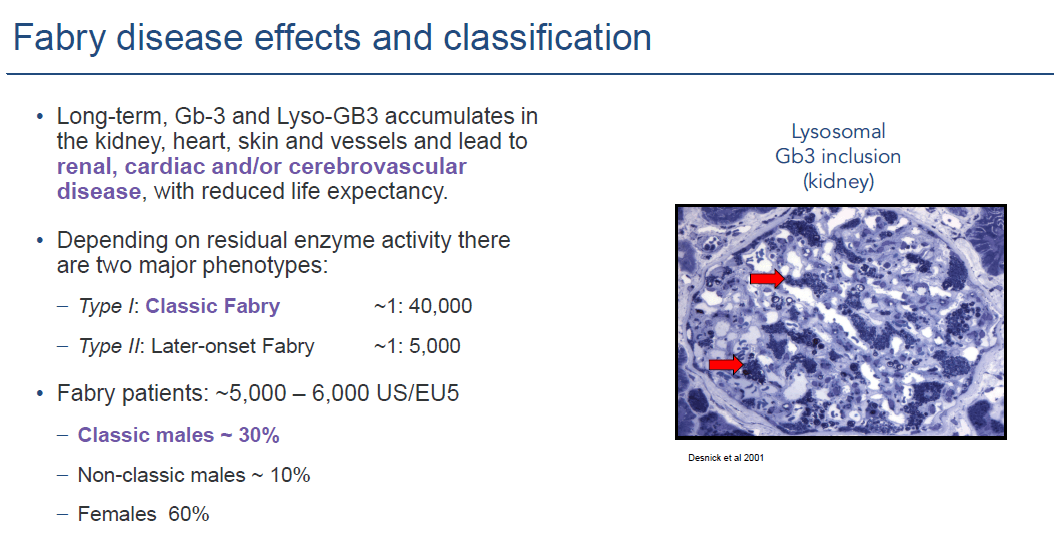 Fabry disease effects and classification

• Long-term, Gb-3 and Lyso-GB3 accumulates in the kidney, heart, skin and vessels and lead to renal, cardiac and/or cerebrovascular disease, with reduced life expectancy.

• Depending on residual enzyme activity there are two major phenotypes:

– Type I: Classic Fabry ~1: 40,000

– Type II: Later-onset Fabry ~1: 5,000

• Fabry patients: ~5,000 – 6,000 US/EU5

– Classic males ~ 30%

– Non-classic males ~ 10%

– Females 60%

Lysosomal Gb3 inclusion (kidney)

Desnick et al 2001